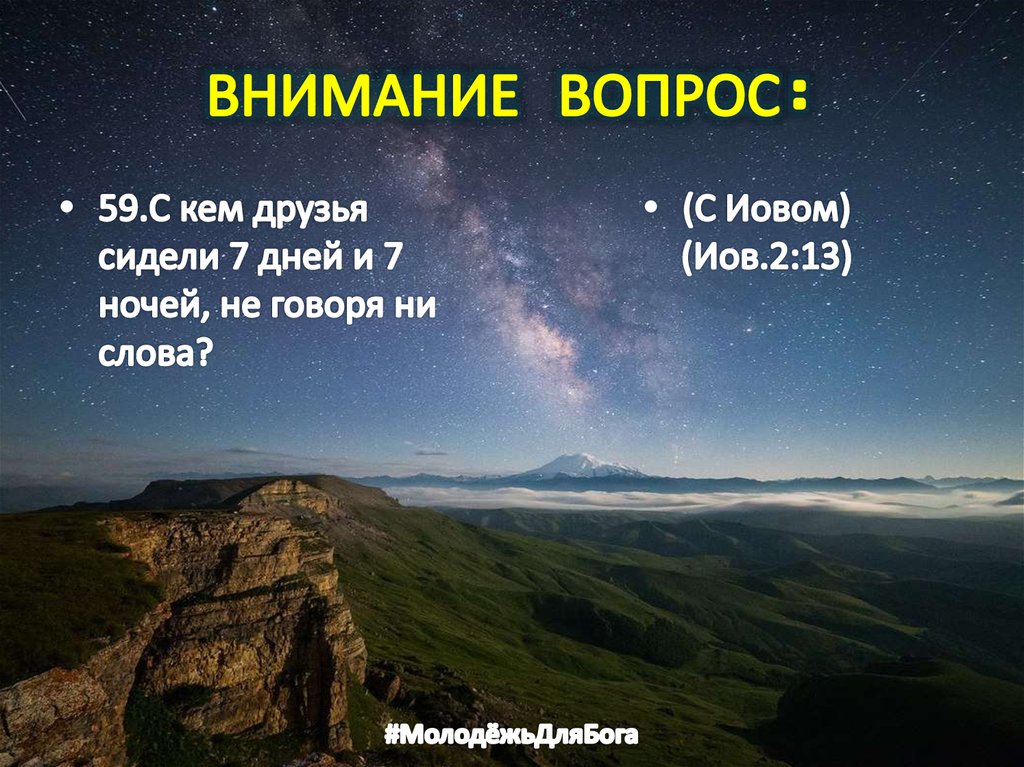 ВНИМАНИЕ ВОПРОС:

• 59.С кем друзья сидели 7 дней и 7 ночей, не говоря ни слова?

• (С Иовом) (Иов.2:13)

#МолодёжьДляБога